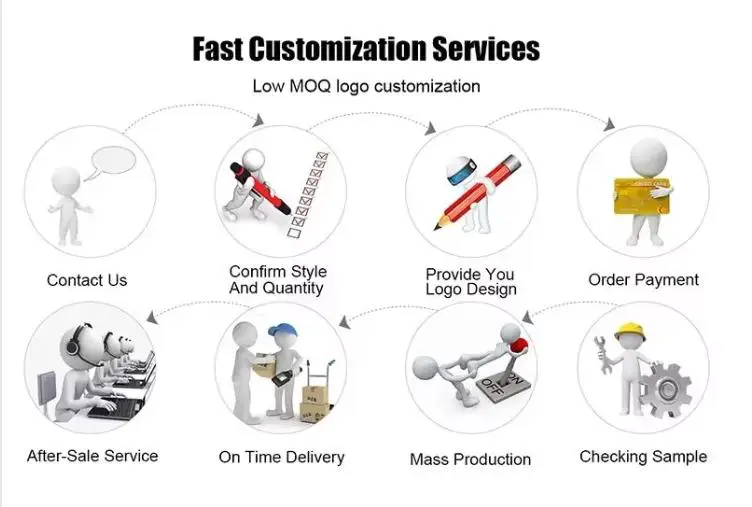 Fast Customization Services

Low MOQ logo customization

Contact Us

Confirm Style And Quantity

Provide You Logo Design

Order Payment

After-Sale Service

On Time Delivery

ON OFF

Mass Production

Checking Sample